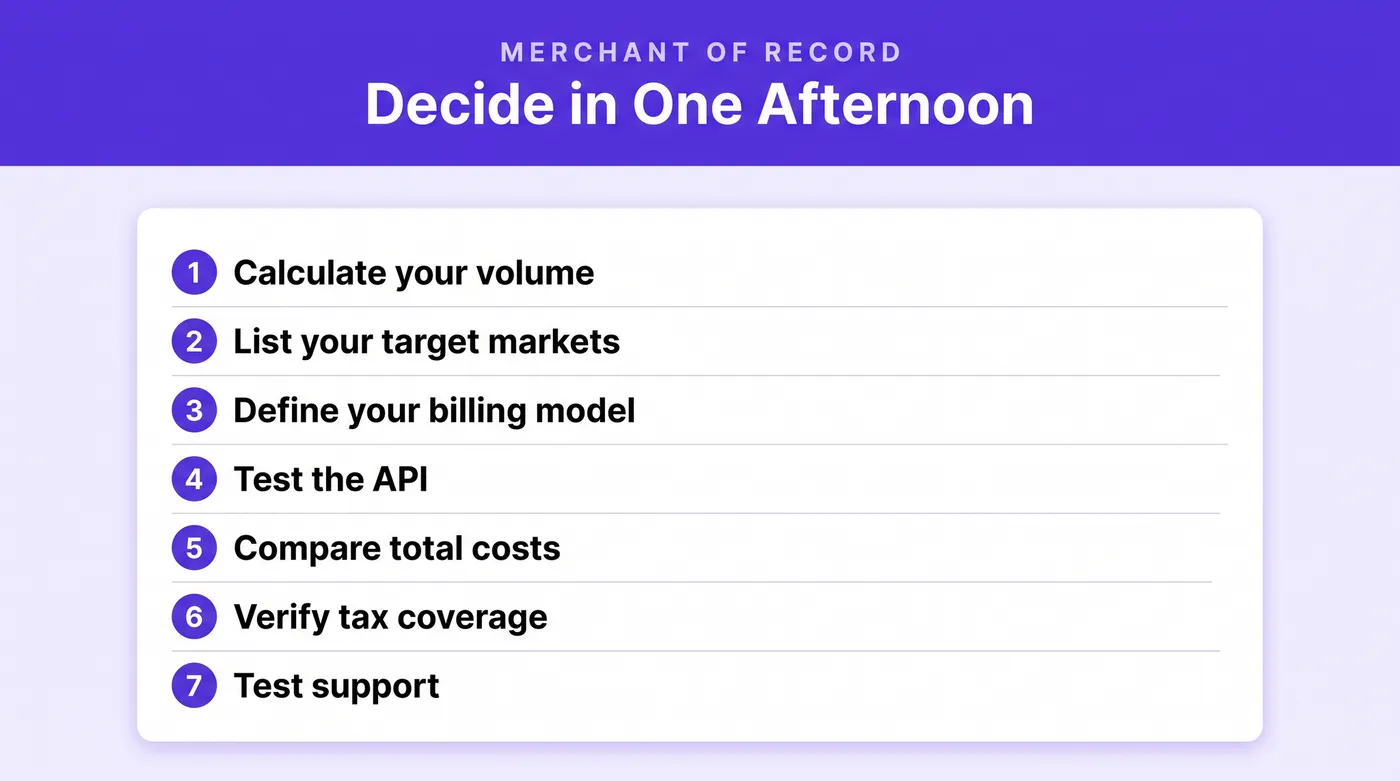 MERCHANT OF RECORD
Decide in One Afternoon

1 Calculate your volume
2 List your target markets
3 Define your billing model
4 Test the API
5 Compare total costs
6 Verify tax coverage
7 Test support